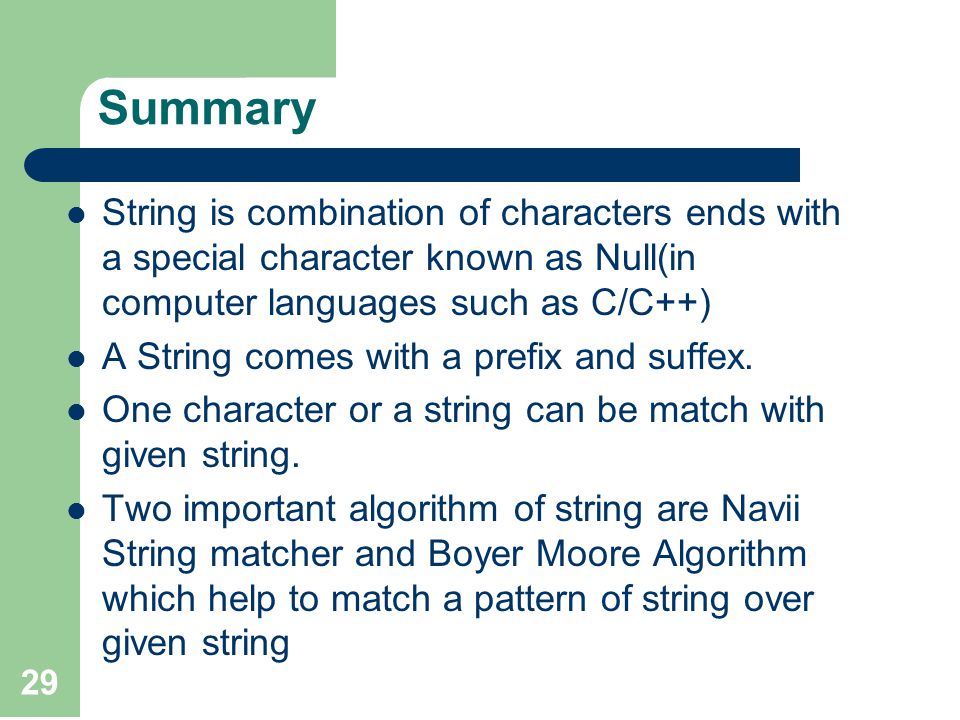 Summary

- String is combination of characters ends with a special character known as Null(in computer languages such as C/C++)
- A String comes with a prefix and suffex.
- One character or a string can be match with given string.
- Two important algorithm of string are Navii String matcher and Boyer Moore Algorithm which help to match a pattern of string over given string

29